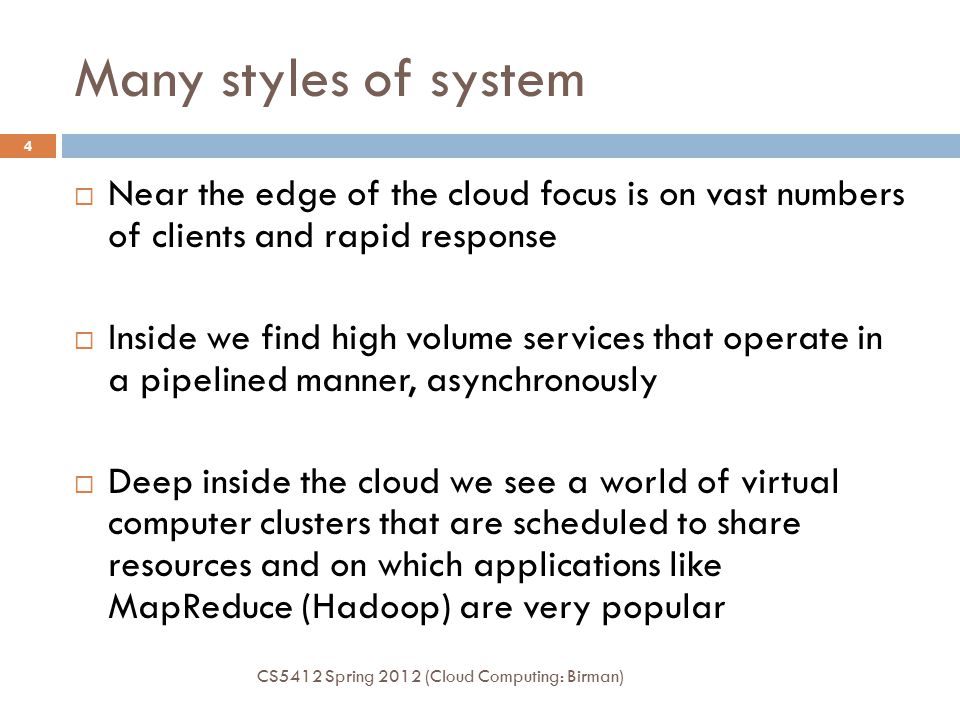 Many styles of system

4

□ Near the edge of the cloud focus is on vast numbers of clients and rapid response

□ Inside we find high volume services that operate in a pipelined manner, asynchronously

□ Deep inside the cloud we see a world of virtual computer clusters that are scheduled to share resources and on which applications like MapReduce (Hadoop) are very popular

CS5412 Spring 2012 (Cloud Computing: Birman)